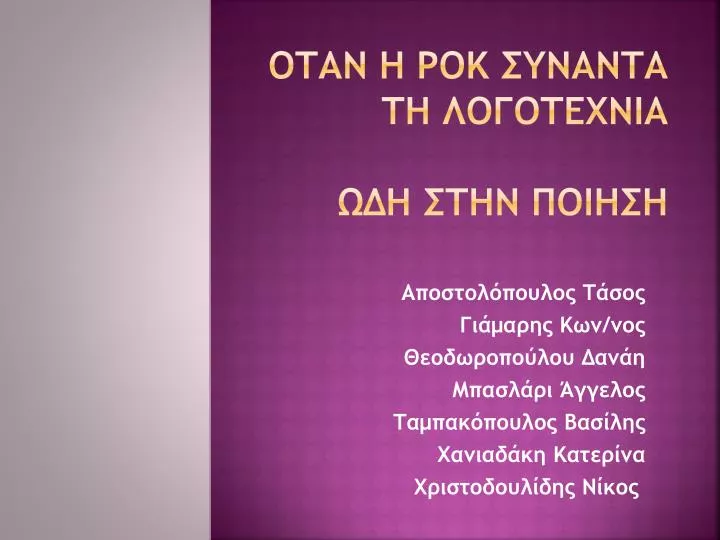 ΟΤΑΝ Η ΡΟΚ ΣΥΝΑΝΤΑ ΤΗ ΛΟΓΟΤΕΧΝΙΑ

ΩΔΗ ΣΤΗΝ ΠΟΙΗΣΗ

Αποστολόπουλος Τάσος
Γιάμαρης Κων/νος
Θεοδωροπούλου Δανάη
Μπασλάρι Άγγελος
Ταμπακόπουλος Βασίλης
Χανιαδάκη Κατερίνα
Χριστοδουλίδης Νίκος